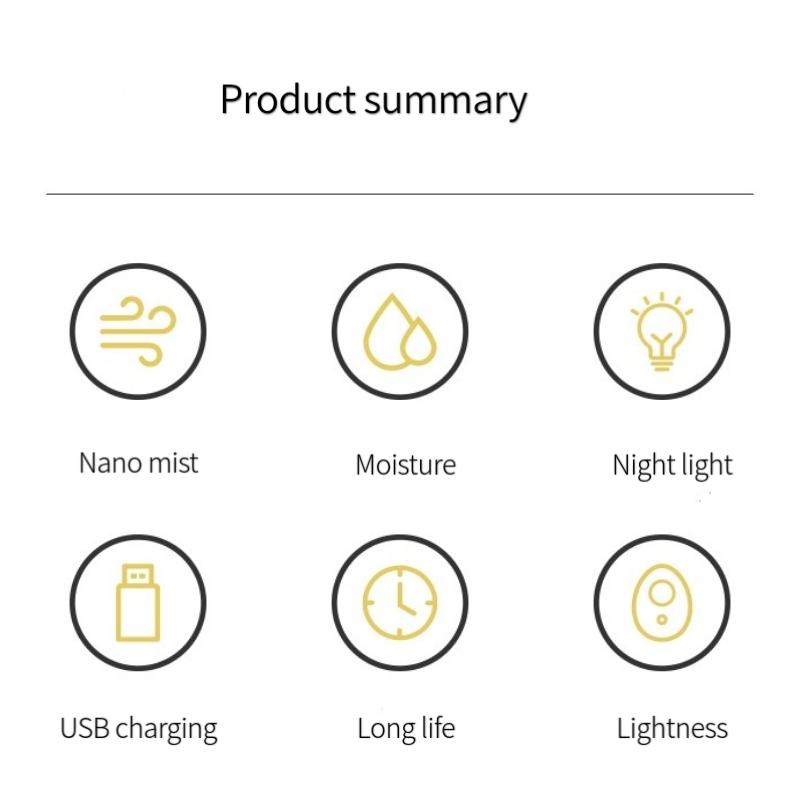 Product summary

Nano mist

Moisture

Night light

USB charging

Long life

Lightness